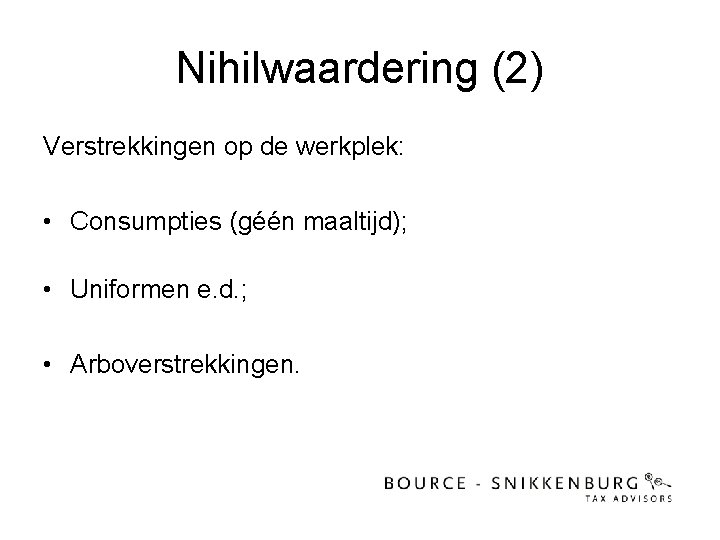 Nihilwaardering (2)

Verstrekkingen op de werkplek:

• Consumpties (géén maaltijd);

• Uniformen e.d.;

• Arboverstrekkingen.

BOURCE - SNIKKENBURG
TAX ADVISORS